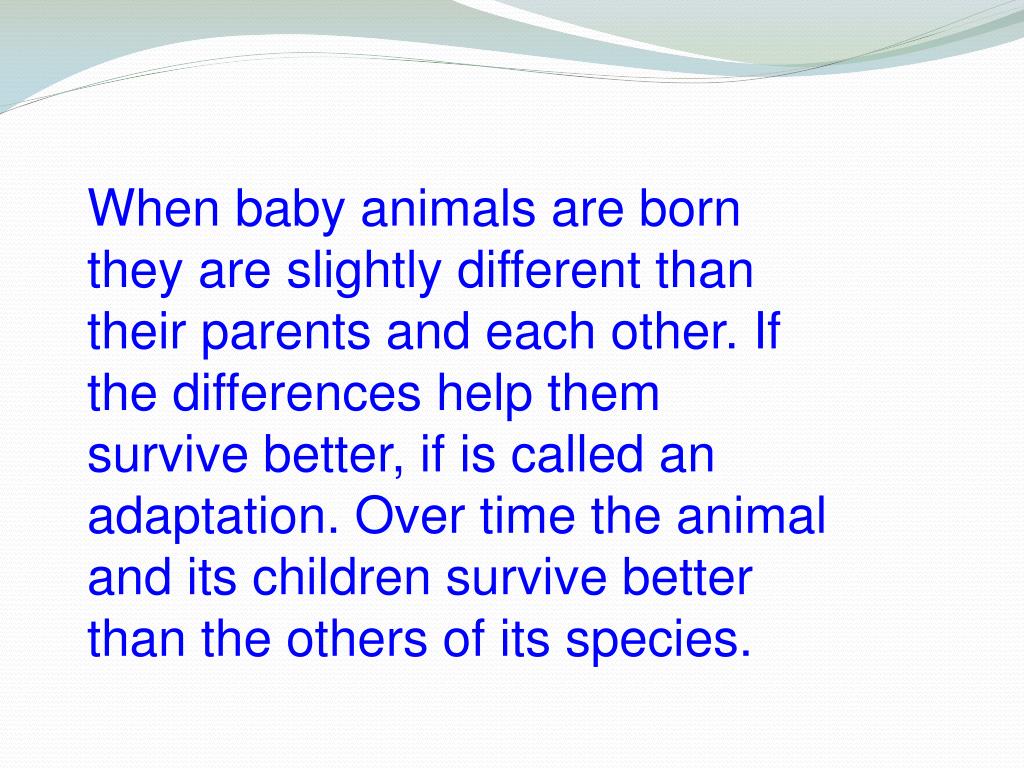 When baby animals are born they are slightly different than their parents and each other. If the differences help them survive better, if is called an adaptation. Over time the animal and its children survive better than the others of its species.